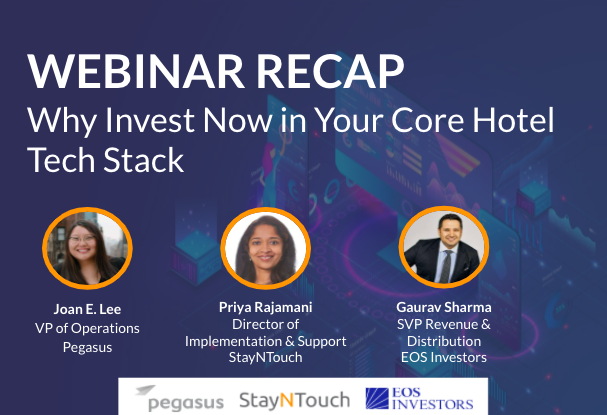 WEBINAR RECAP
Why Invest Now in Your Core Hotel Tech Stack

Joan E. Lee
VP of Operations
Pegasus

Priya Rajamani
Director of
Implementation & Support
StayNTouch

Gaurav Sharma
SVP Revenue &
Distribution
EOS Investors

pegasus StayNTouch EOS INVESTORS